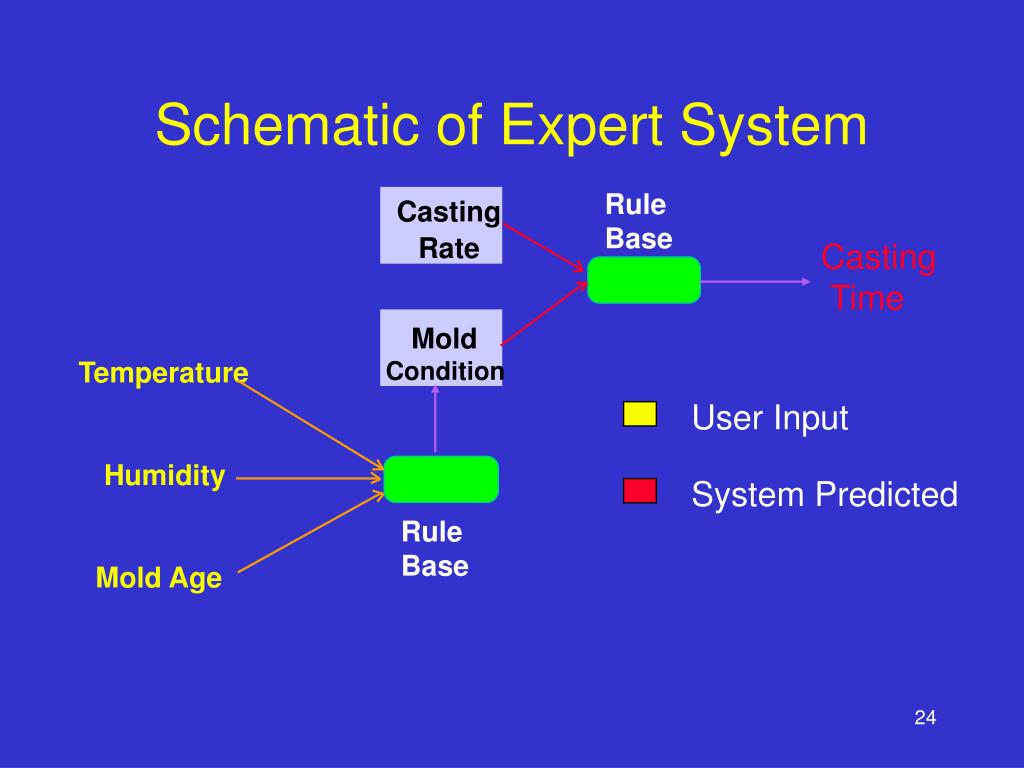 Schematic of Expert System

Casting Rate

Rule Base

Casting Time

Mold Condition

Temperature

Humidity

Mold Age

Rule Base

User Input

System Predicted

24